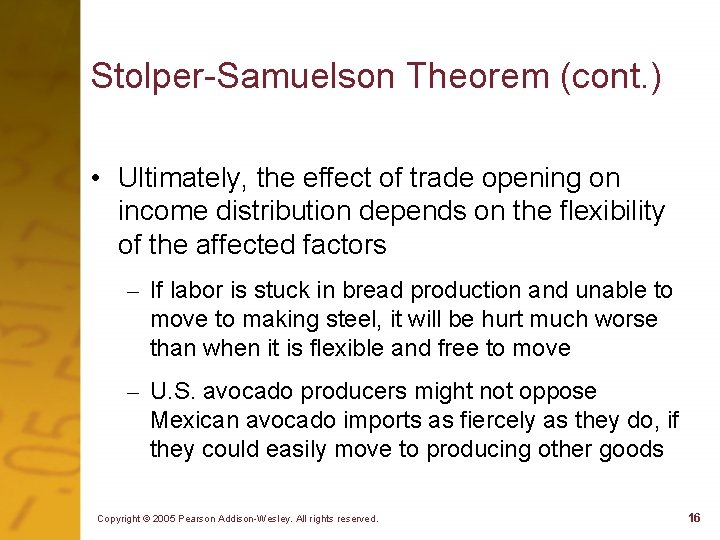 Stolper-Samuelson Theorem (cont.)

• Ultimately, the effect of trade opening on income distribution depends on the flexibility of the affected factors

– If labor is stuck in bread production and unable to move to making steel, it will be hurt much worse than when it is flexible and free to move

– U.S. avocado producers might not oppose Mexican avocado imports as fiercely as they do, if they could easily move to producing other goods

Copyright © 2005 Pearson Addison-Wesley. All rights reserved.

16